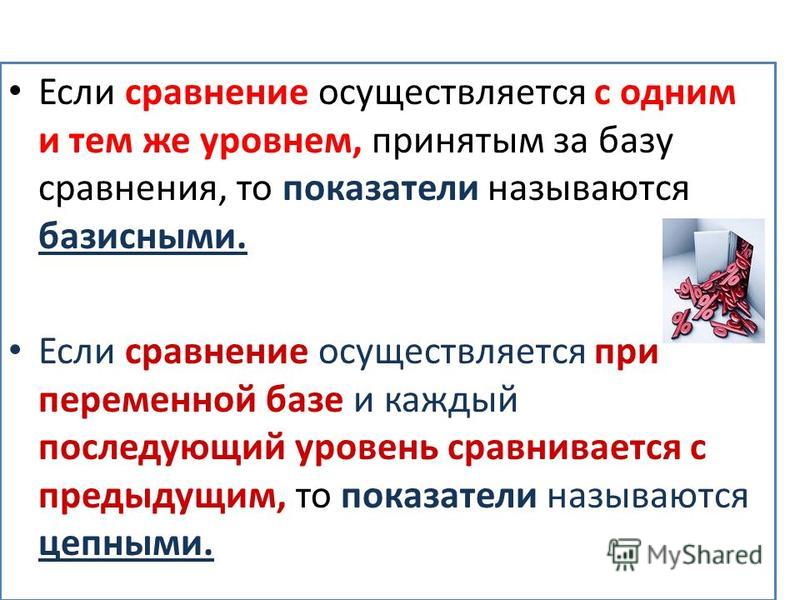 • Если сравнение осуществляется с одним и тем же уровнем, принятым за базу сравнения, то показатели называются базисными.

• Если сравнение осуществляется при переменной базе и каждый последующий уровень сравнивается с предыдущим, то показатели называются цепными.

MyShared